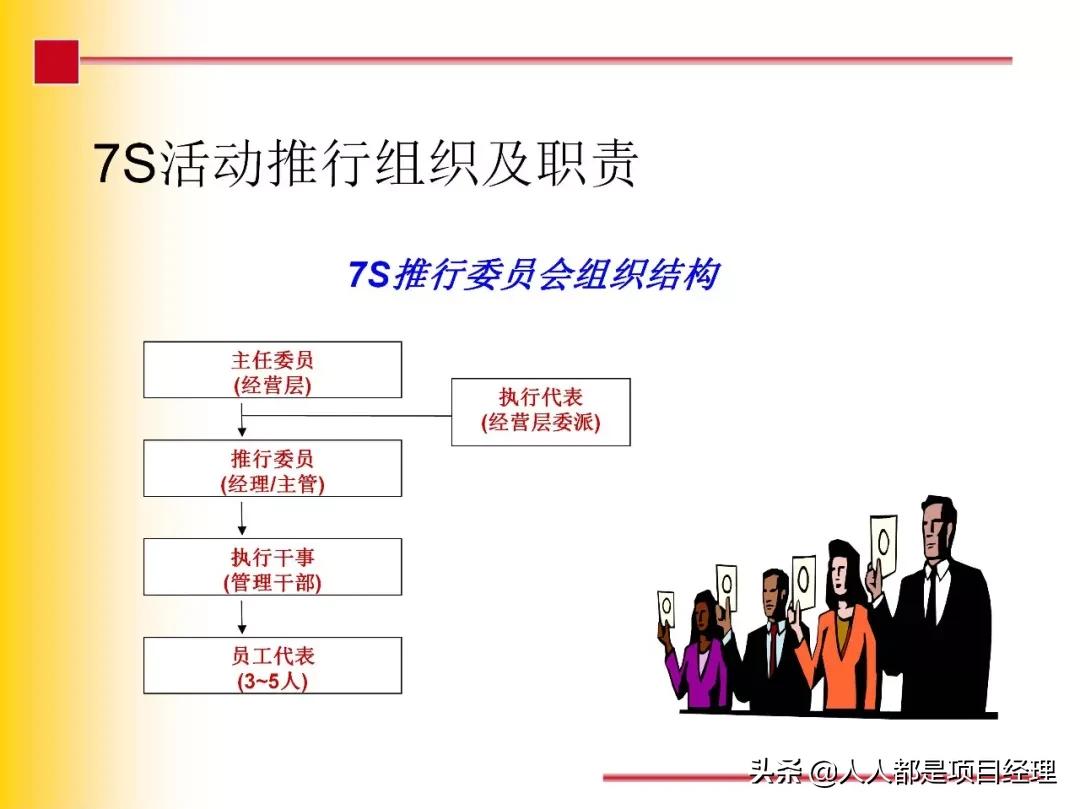 7S活动推行组织及职责

7S推行委员会组织结构

主任委员
(经营层)

执行代表
(经营层委派)

推行委员
(经理/主管)

执行干事
(管理干部)

员工代表
(3~5人)

头条 @人人都是项目经理